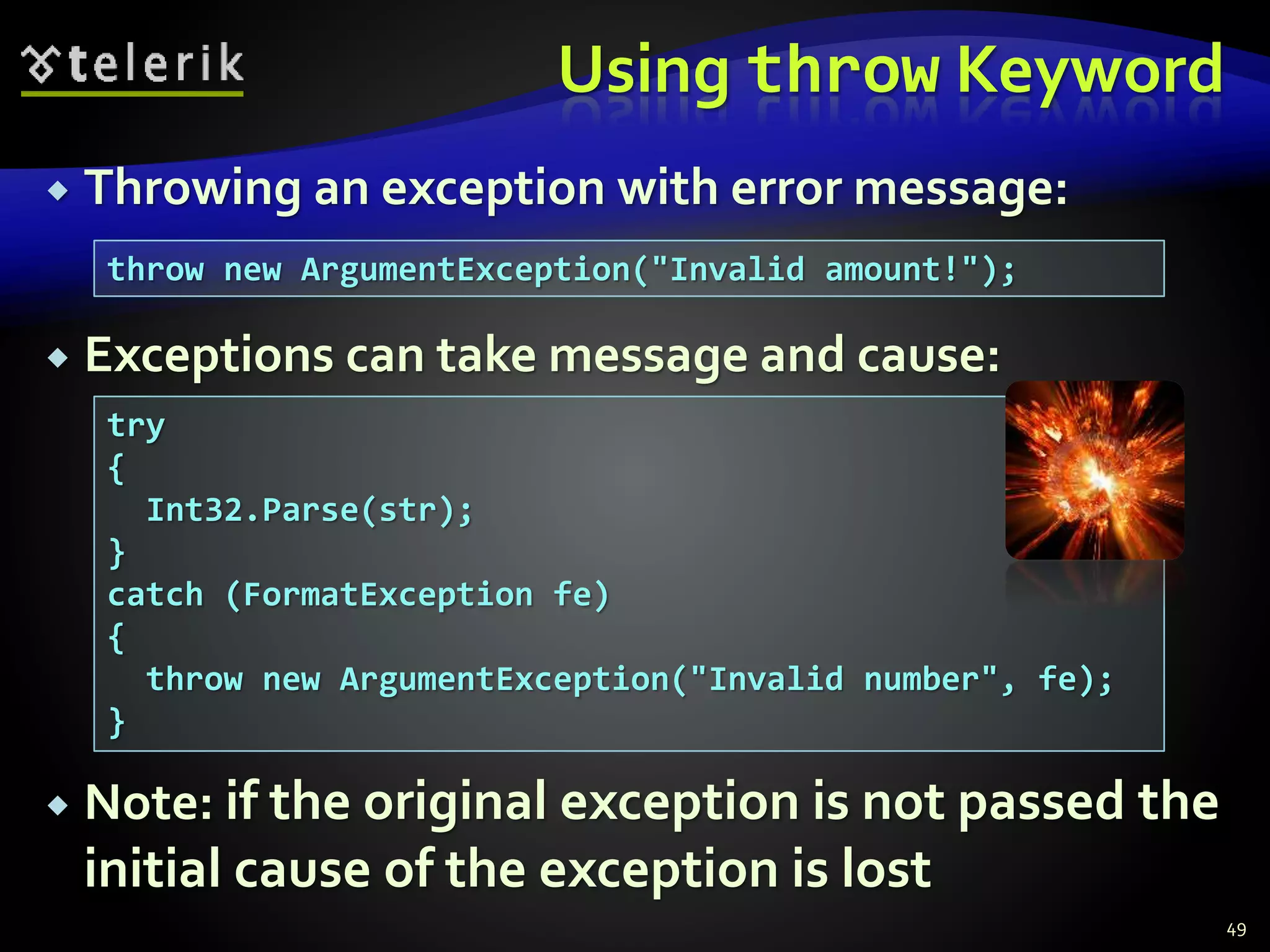 telerik

Using throw Keyword

Throwing an exception with error message:

throw new ArgumentException("Invalid amount!");

Exceptions can take message and cause:

try
{
  Int32.Parse(str);
}
catch (FormatException fe)
{
  throw new ArgumentException("Invalid number", fe);
}

Note: if the original exception is not passed the initial cause of the exception is lost

49